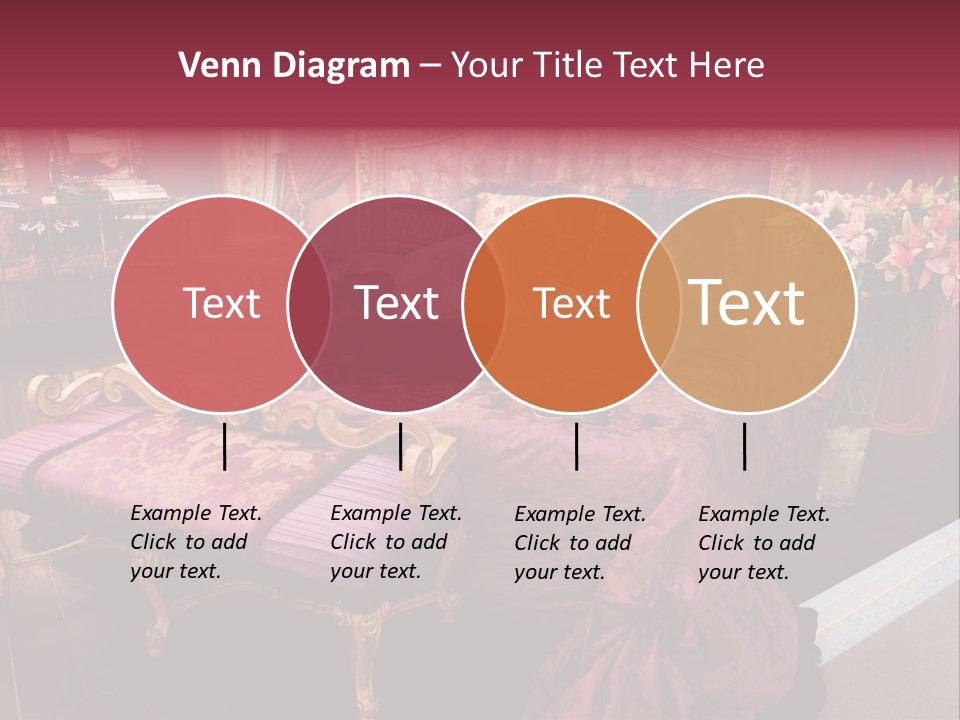 Venn Diagram – Your Title Text Here

Text

Text

Text

Text

Example Text. Click to add your text.

Example Text. Click to add your text.

Example Text. Click to add your text.

Example Text. Click to add your text.